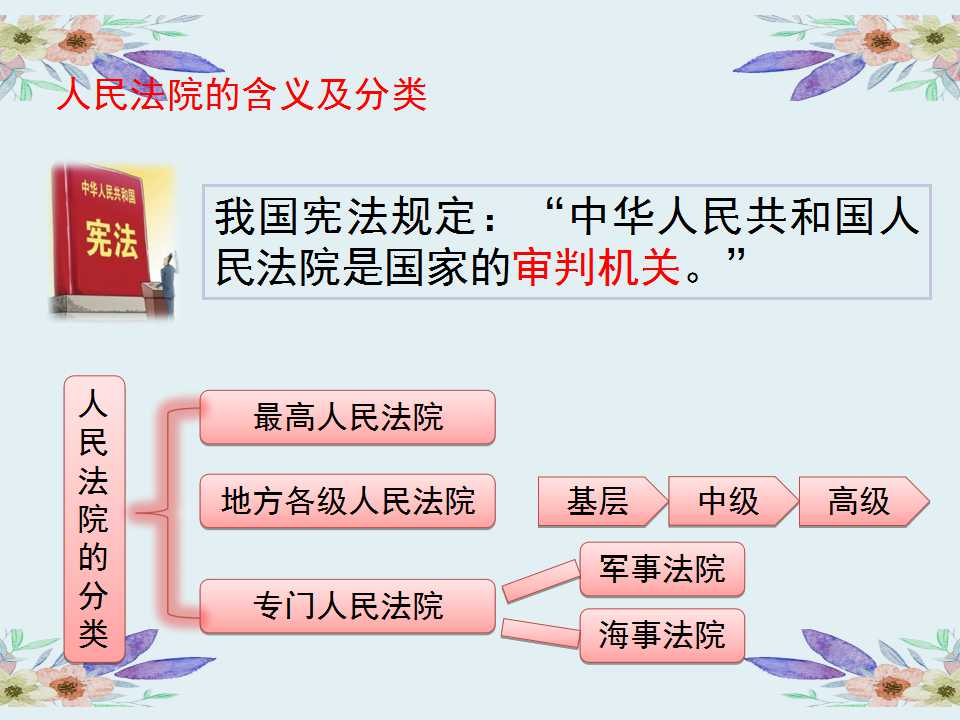 人民法院的含义及分类

中华人民共和国
宪法

我国宪法规定：“中华人民共和国人民法院是国家的审判机关。”

人民法院的分类

最高人民法院

地方各级人民法院

基层

中级

高级

专门人民法院

军事法院

海事法院